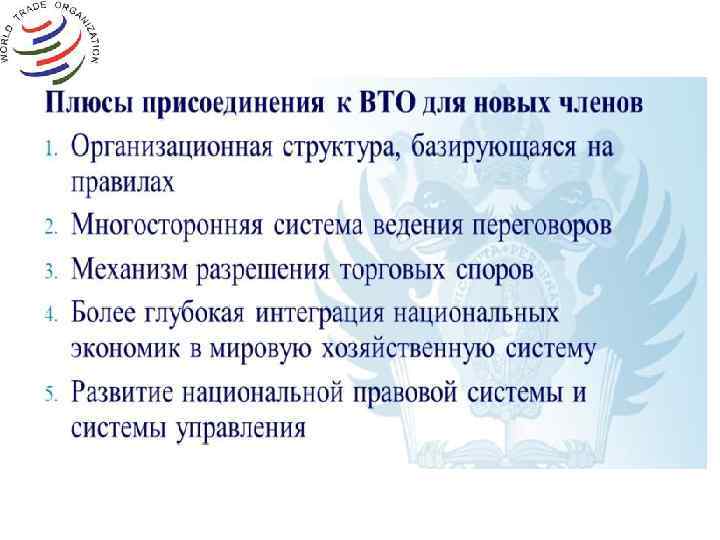 WORLD TRADE ORGANIZATION

Плюсы присоединения к ВТО для новых членов

1. Организационная структура, базирующаяся на правилах
2. Многосторонняя система ведения переговоров
3. Механизм разрешения торговых споров
4. Более глубокая интеграция национальных экономик в мировую хозяйственную систему
5. Развитие национальной правовой системы и системы управления